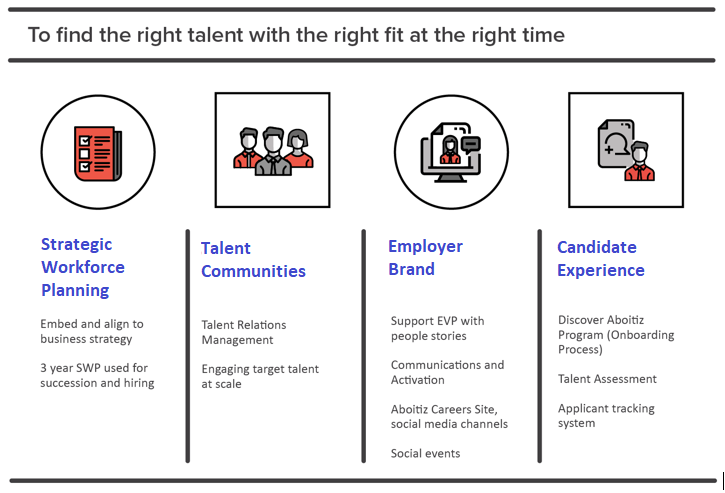 To find the right talent with the right fit at the right time

Strategic Workforce Planning

Embed and align to business strategy

3 year SWP used for succession and hiring

Talent Communities

Talent Relations Management

Engaging target talent at scale

Employer Brand

Support EVP with people stories

Communications and Activation

Aboitiz Careers Site, social media channels

Social events

Candidate Experience

Discover Aboitiz Program (Onboarding Process)

Talent Assessment

Applicant tracking system